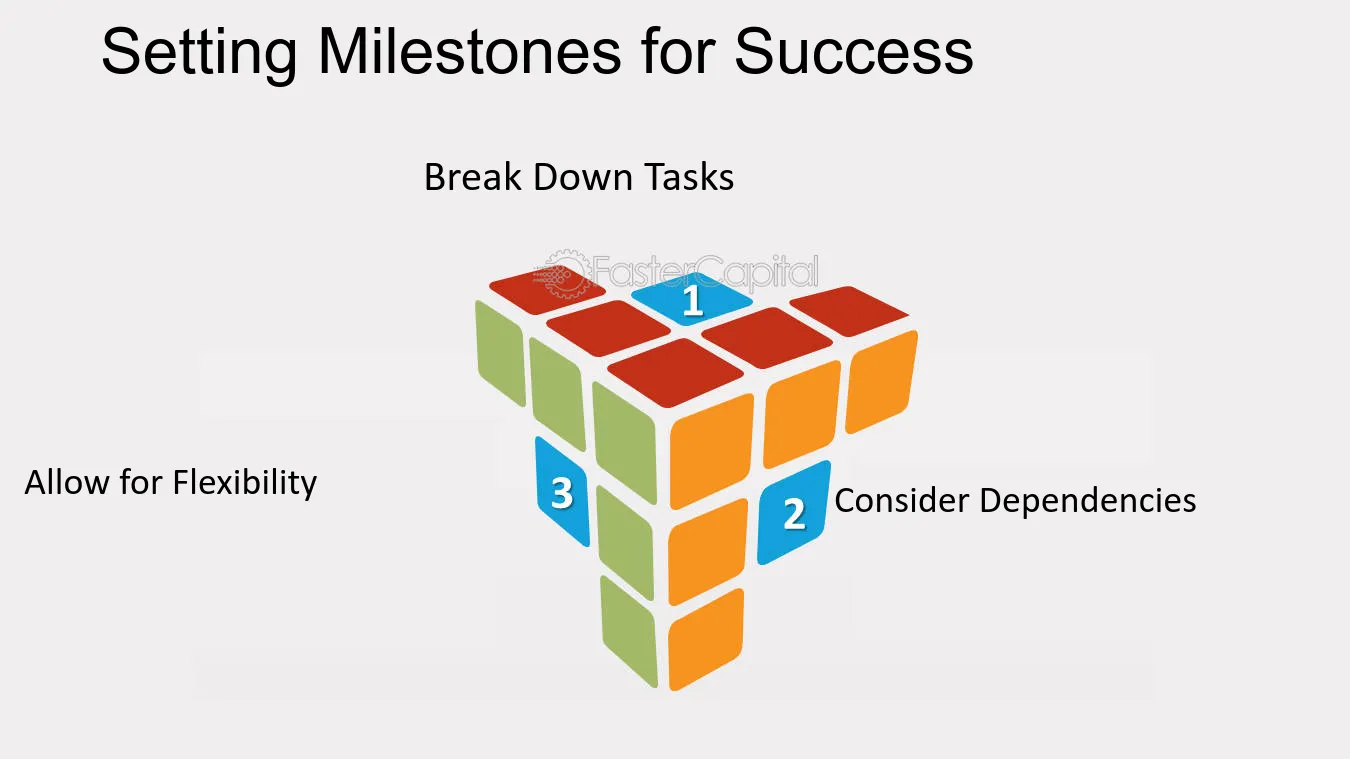 Setting Milestones for Success

Break Down Tasks

FasterCapital

1

Allow for Flexibility

3

2

Consider Dependencies